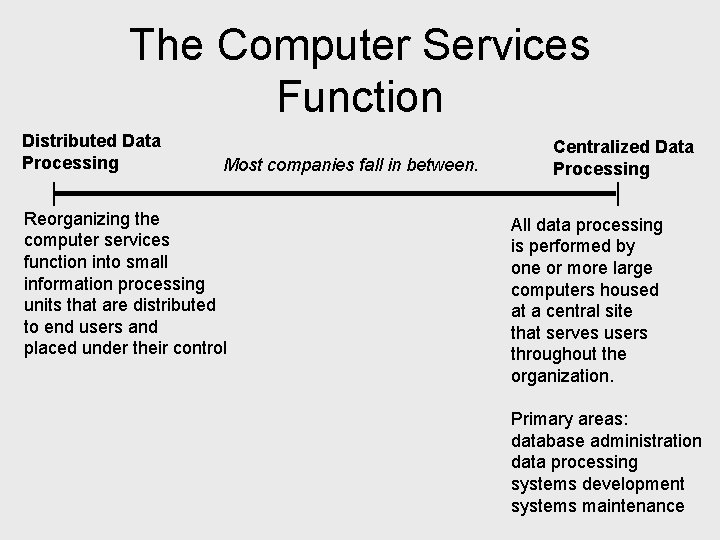 The Computer Services Function

Distributed Data Processing

Most companies fall in between.

Centralized Data Processing

Reorganizing the computer services function into small information processing units that are distributed to end users and placed under their control

All data processing is performed by one or more large computers housed at a central site that serves users throughout the organization.

Primary areas:
database administration
data processing
systems development
systems maintenance